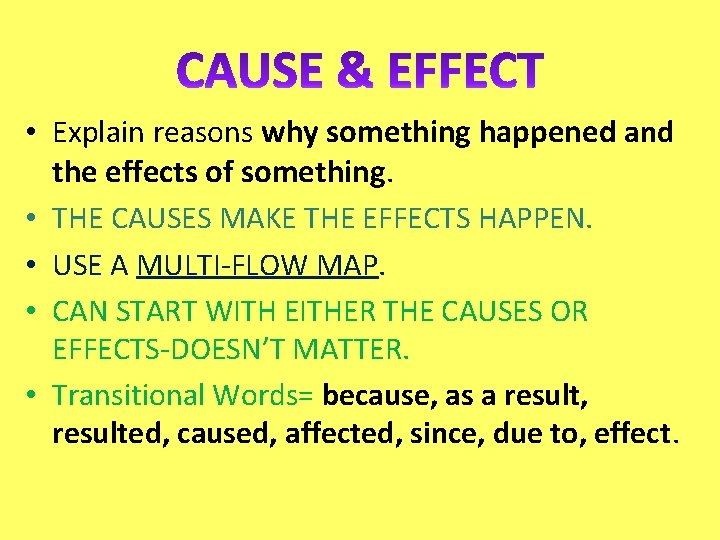 CAUSE & EFFECT

• Explain reasons why something happened and the effects of something.
• THE CAUSES MAKE THE EFFECTS HAPPEN.
• USE A MULTI-FLOW MAP.
• CAN START WITH EITHER THE CAUSES OR EFFECTS-DOESN'T MATTER.
• Transitional Words= because, as a result, resulted, caused, affected, since, due to, effect.